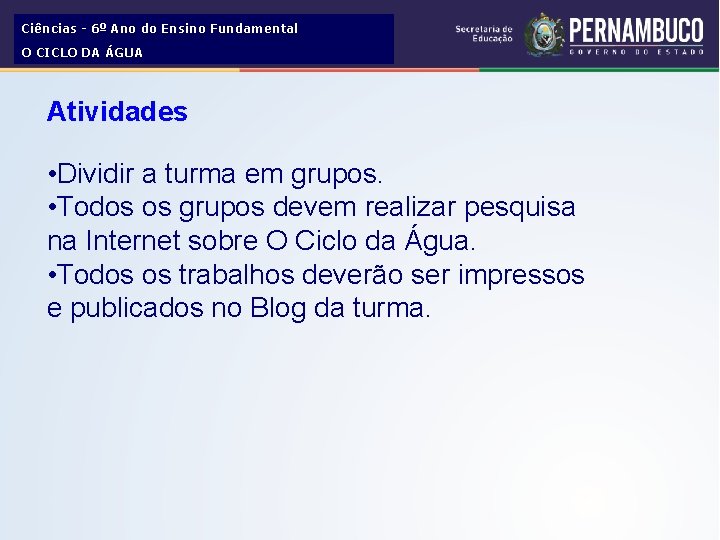 Ciências - 6º Ano do Ensino Fundamental
O CICLO DA ÁGUA

Secretaria de Educação

PERNAMBUCO
GOVERNO DO ESTADO

Atividades

•Dividir a turma em grupos.
•Todos os grupos devem realizar pesquisa na Internet sobre O Ciclo da Água.
•Todos os trabalhos deverão ser impressos e publicados no Blog da turma.